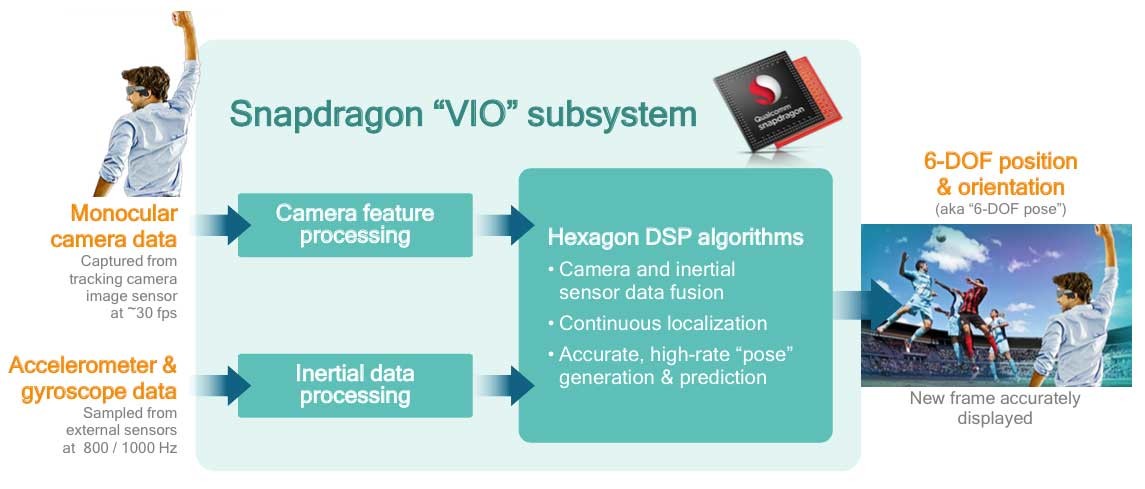 Snapdragon “VIO” subsystem

Qualcomm snapdragon

Monocular camera data
Captured from tracking camera image sensor at ~30 fps

Accelerometer & gyroscope data
Sampled from external sensors at 800 / 1000 Hz

Camera feature processing

Inertial data processing

Hexagon DSP algorithms
• Camera and inertial sensor data fusion
• Continuous localization
• Accurate, high-rate “pose” generation & prediction

6-DOF position & orientation
(aka “6-DOF pose”)

New frame accurately displayed